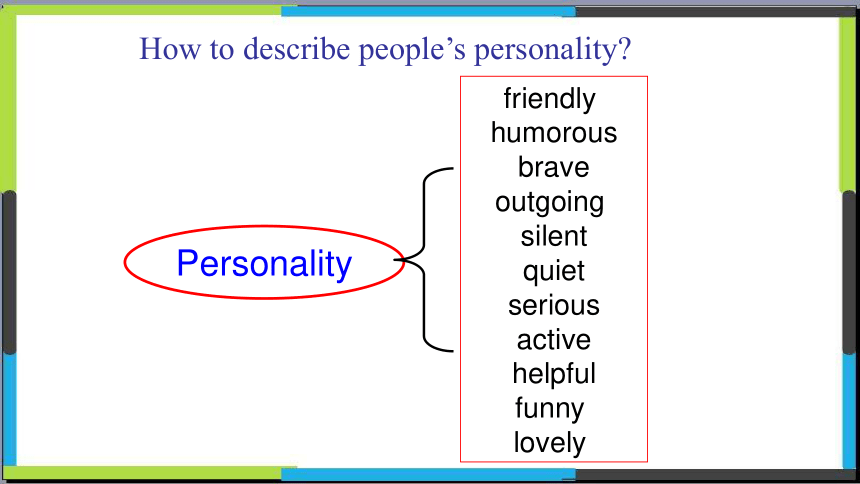 How to describe people's personality?

Personality

friendly
humorous
brave
outgoing
silent
quiet
serious
active
helpful
funny
lovely